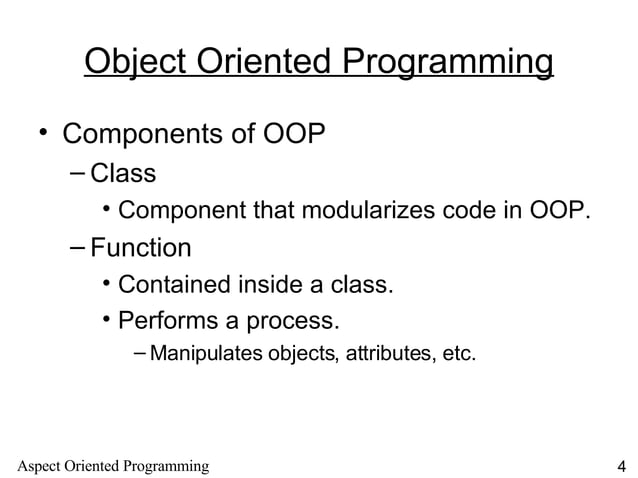 Object Oriented Programming

• Components of OOP
– Class
• Component that modularizes code in OOP.
– Function
• Contained inside a class.
• Performs a process.
– Manipulates objects, attributes, etc.

Aspect Oriented Programming

4